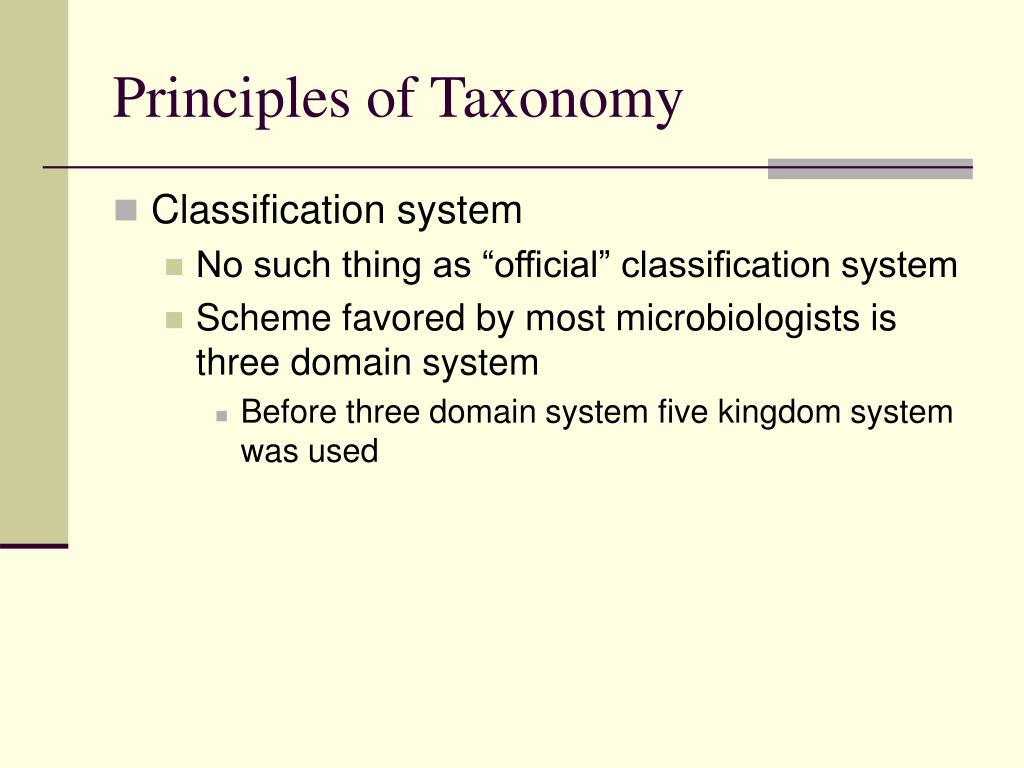 Principles of Taxonomy

Classification system

No such thing as “official” classification system

Scheme favored by most microbiologists is three domain system

Before three domain system five kingdom system was used